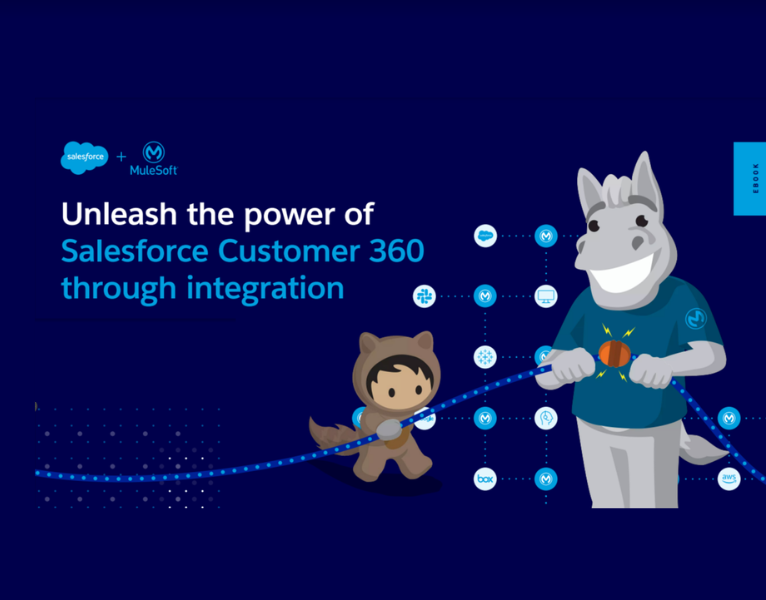 salesforce + MuleSoft

EBOOK

Unleash the power of Salesforce Customer 360 through integration

salesforce

box

aws